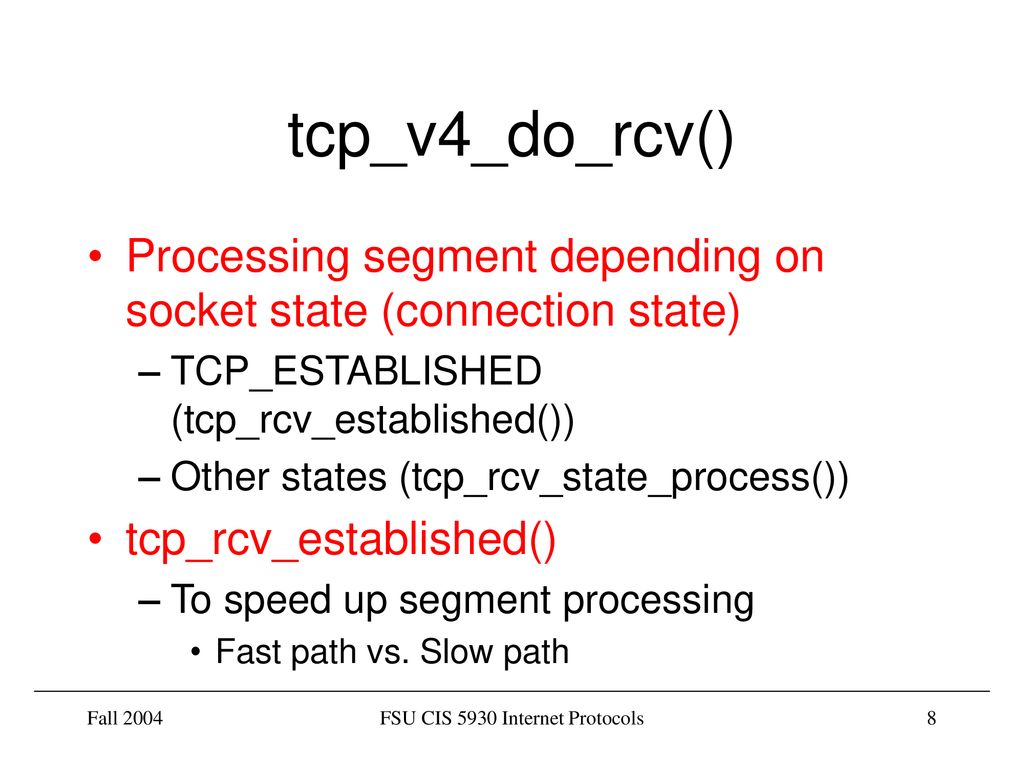 tcp_v4_do_rcv()

• Processing segment depending on socket state (connection state)
– TCP_ESTABLISHED (tcp_rcv_established())
– Other states (tcp_rcv_state_process())

• tcp_rcv_established()
– To speed up segment processing
• Fast path vs. Slow path

Fall 2004

FSU CIS 5930 Internet Protocols

8